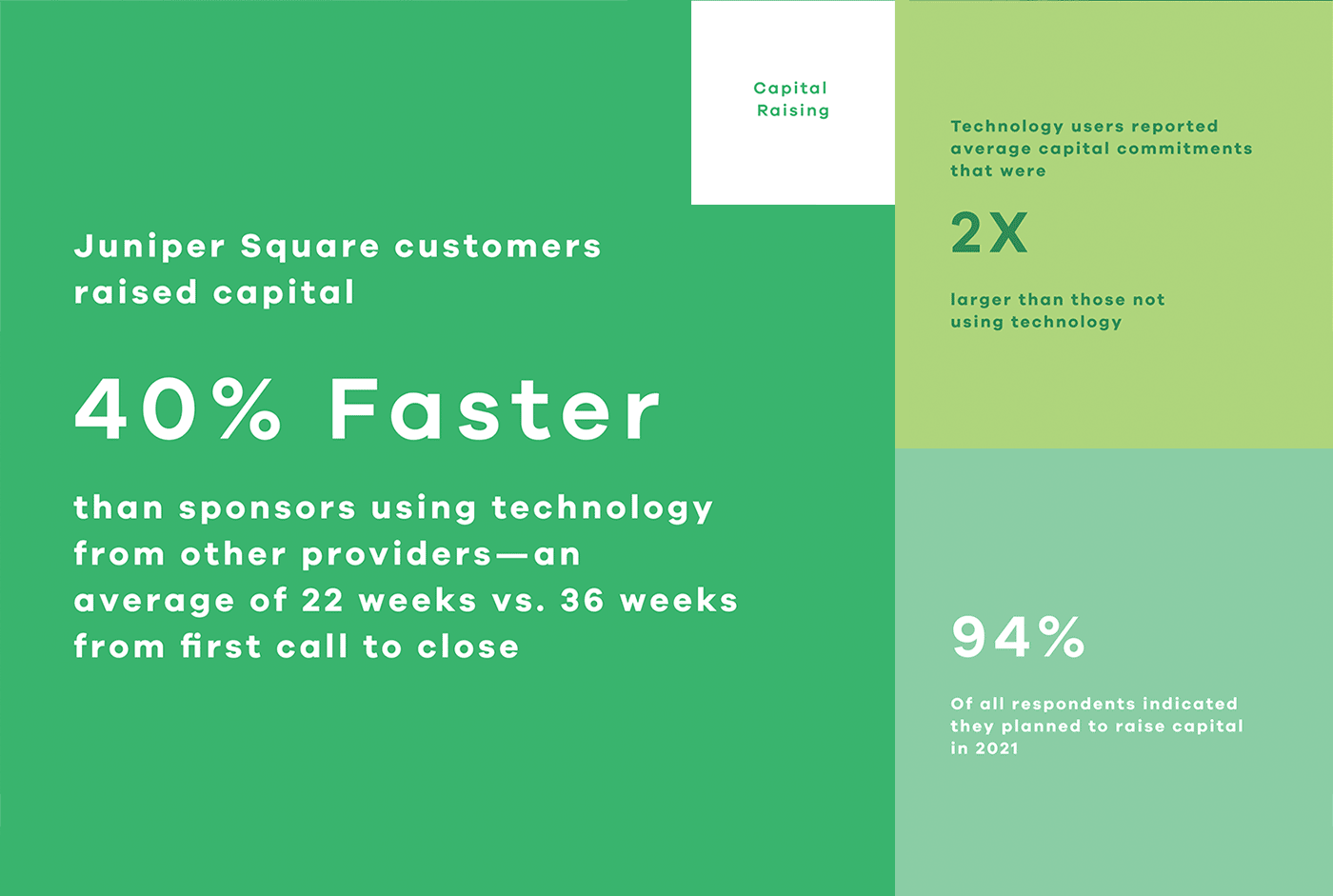 Capital Raising

Juniper Square customers raised capital

40% Faster

than sponsors using technology from other providers—an average of 22 weeks vs. 36 weeks from first call to close

Technology users reported average capital commitments that were

2X

larger than those not using technology

94%

Of all respondents indicated they planned to raise capital in 2021